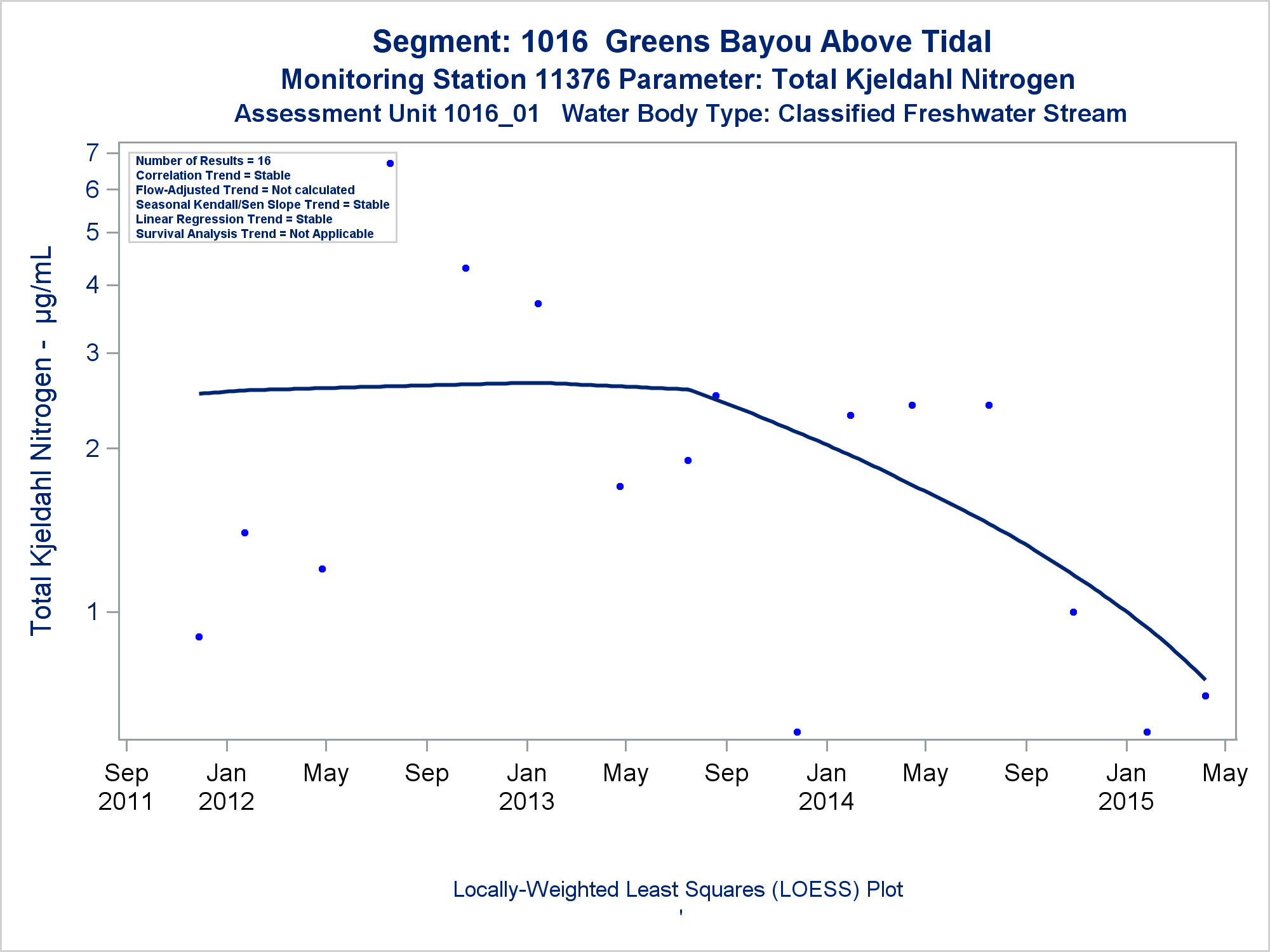 Segment: 1016 Greens Bayou Above Tidal
Monitoring Station 11376 Parameter: Total Kjeldahl Nitrogen
Assessment Unit 1016_01 Water Body Type: Classified Freshwater Stream

Number of Results = 16
Correlation Trend = Stable
Flow-Adjusted Trend = Not calculated
Seasonal Kendall/Sen Slope Trend = Stable
Linear Regression Trend = Stable
Survival Analysis Trend = Not Applicable

Total Kjeldahl Nitrogen - µg/mL

7
6
5
4
3
2
1

Sep 2011
Jan 2012
May
Sep
Jan 2013
May
Sep
Jan 2014
May
Sep
Jan 2015
May

Locally-Weighted Least Squares (LOESS) Plot
'